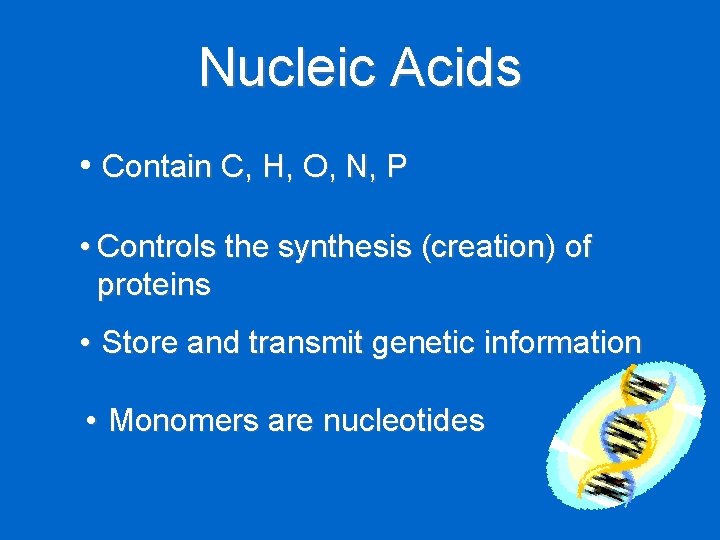 Nucleic Acids

• Contain C, H, O, N, P

• Controls the synthesis (creation) of proteins

• Store and transmit genetic information

• Monomers are nucleotides